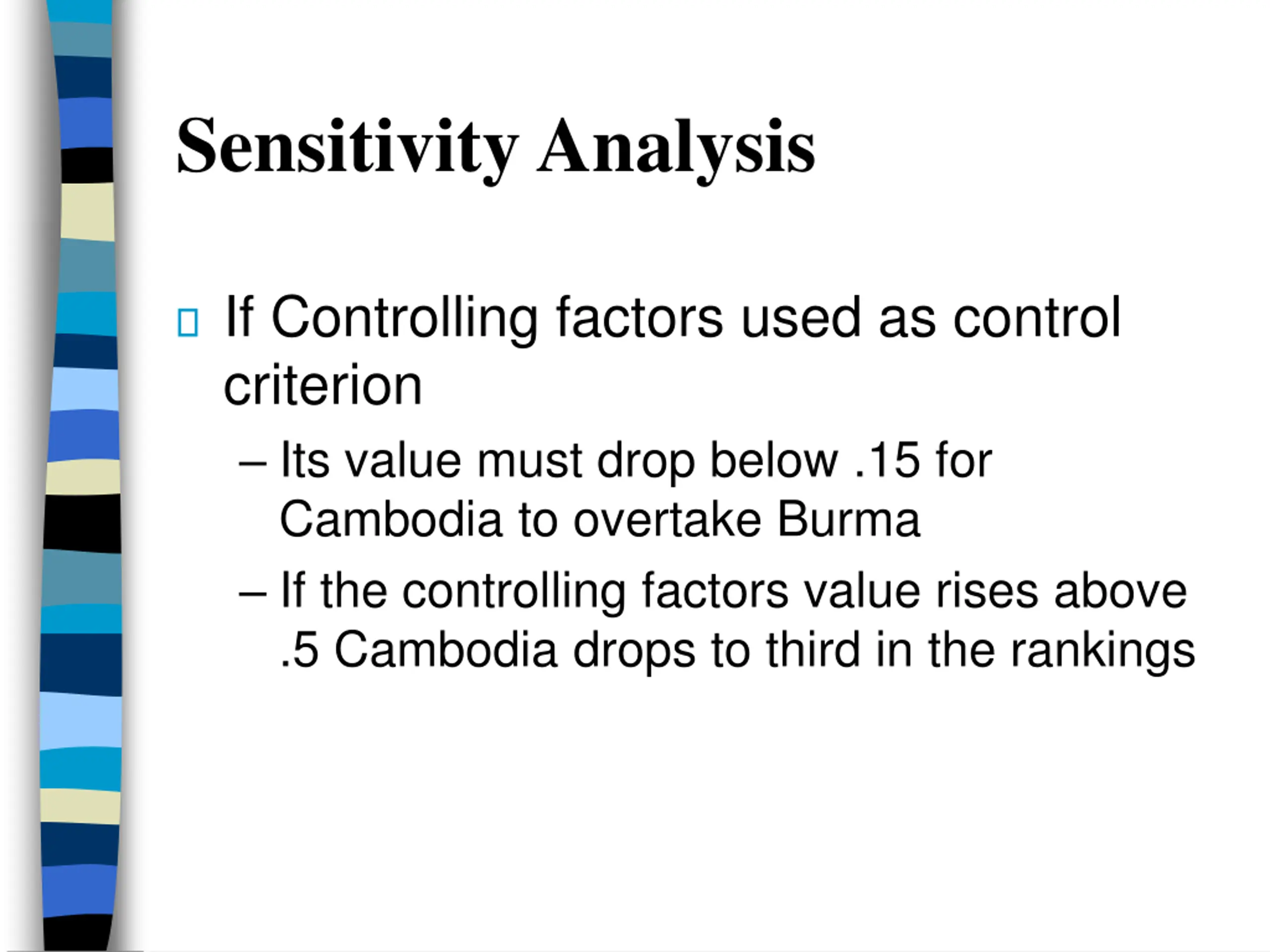 Sensitivity Analysis

If Controlling factors used as control criterion

– Its value must drop below .15 for Cambodia to overtake Burma

– If the controlling factors value rises above .5 Cambodia drops to third in the rankings